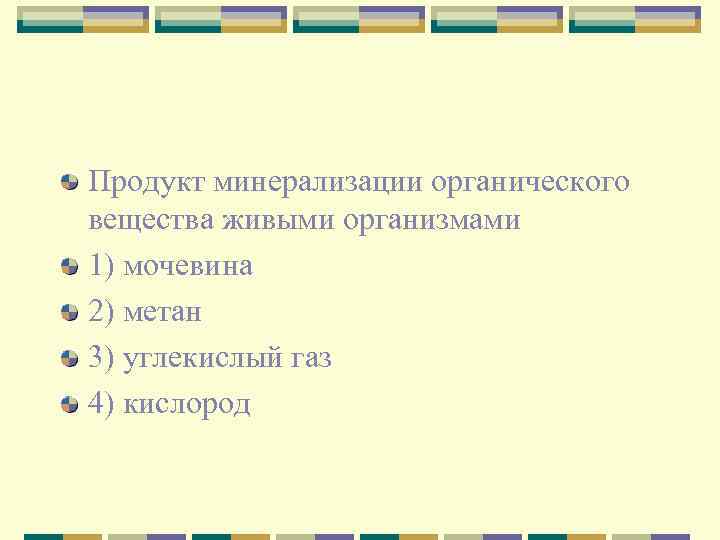 Продукт минерализации органического вещества живыми организмами

1) мочевина

2) метан

3) углекислый газ

4) кислород